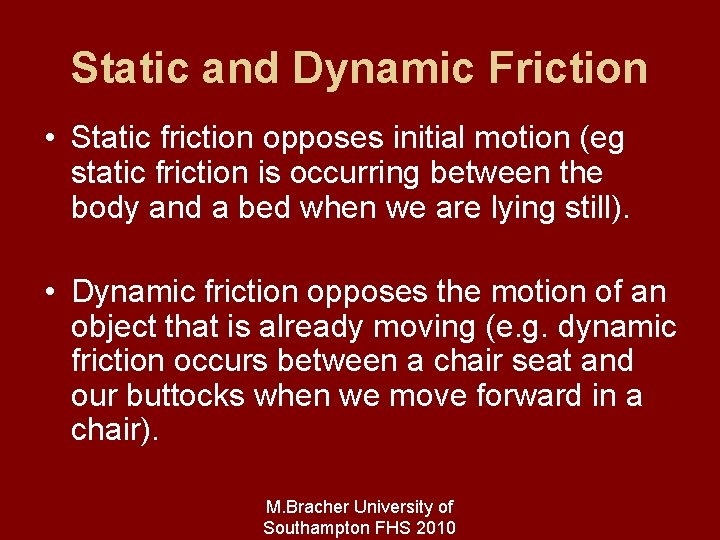 Static and Dynamic Friction

• Static friction opposes initial motion (eg static friction is occurring between the body and a bed when we are lying still).

• Dynamic friction opposes the motion of an object that is already moving (e.g. dynamic friction occurs between a chair seat and our buttocks when we move forward in a chair).

M.Bracher University of Southampton FHS 2010